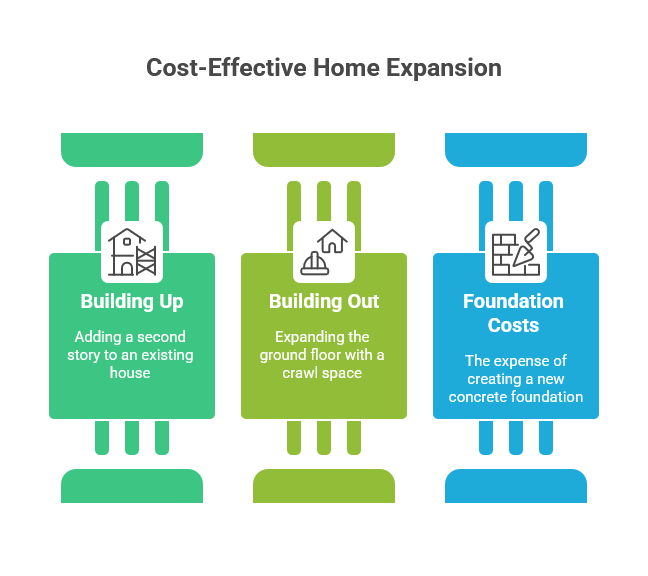 Cost-Effective Home Expansion

Building Up

Adding a second story to an existing house

Building Out

Expanding the ground floor with a crawl space

Foundation Costs

The expense of creating a new concrete foundation